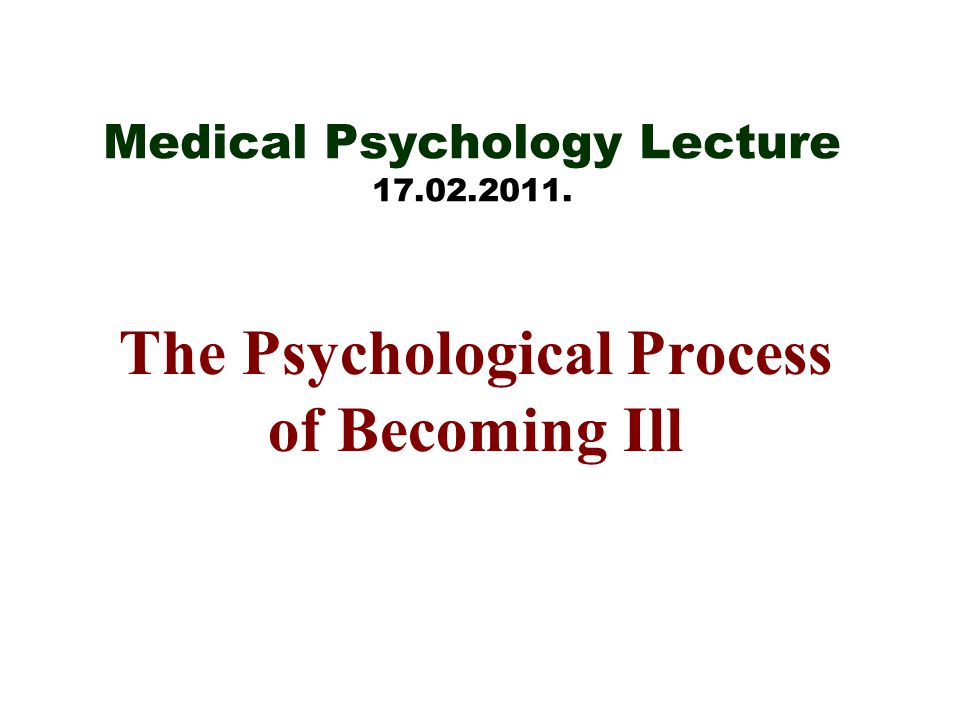 Medical Psychology Lecture
17.02.2011.

The Psychological Process of Becoming Ill